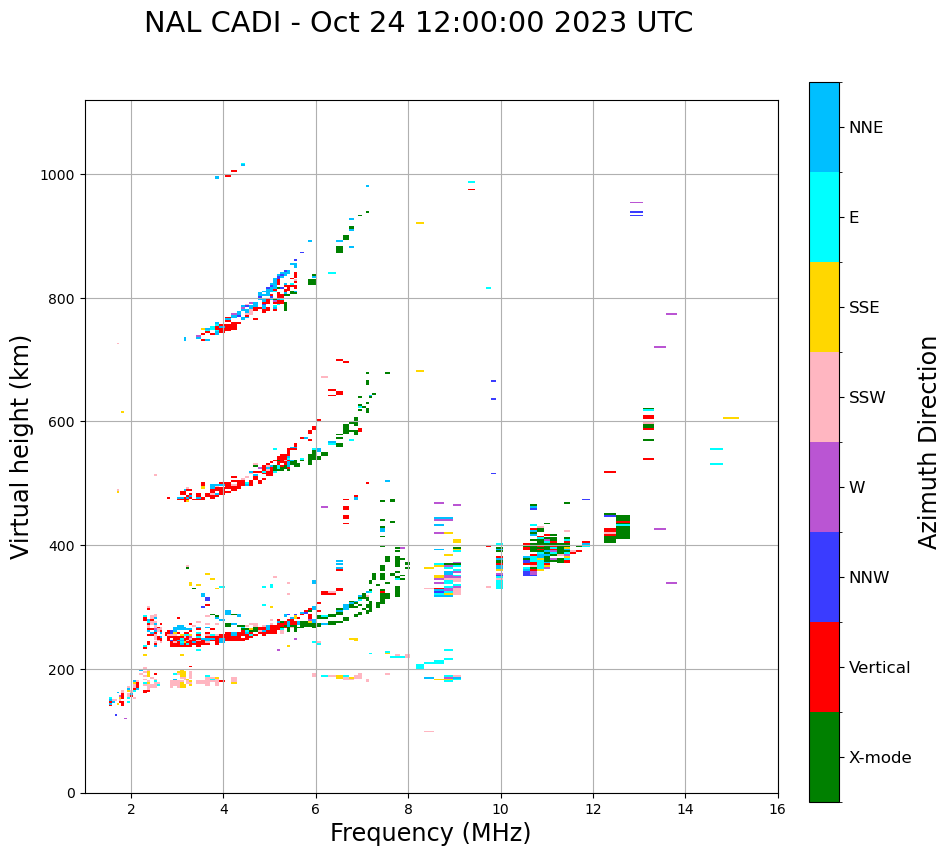 NAL CADI - Oct 24 12:00:00 2023 UTC

Virtual height (km)

1000
800
600
400
200
0

2
4
6
8
10
12
14
16

Frequency (MHz)

NNE
E
SSE
SSW
W
NNW
Vertical
X-mode

Azimuth Direction